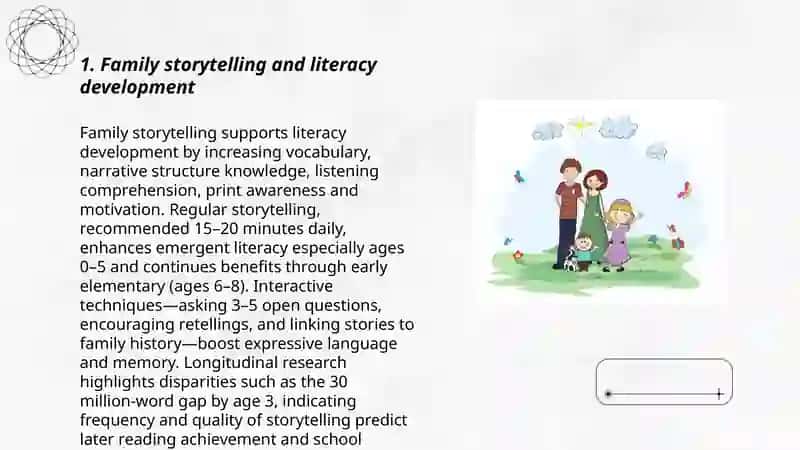 1. Family storytelling and literacy development

Family storytelling supports literacy development by increasing vocabulary, narrative structure knowledge, listening comprehension, print awareness and motivation. Regular storytelling, recommended 15–20 minutes daily, enhances emergent literacy especially ages 0–5 and continues benefits through early elementary (ages 6–8). Interactive techniques—asking 3–5 open questions, encouraging retellings, and linking stories to family history—boost expressive language and memory. Longitudinal research highlights disparities such as the 30 million-word gap by age 3, indicating frequency and quality of storytelling predict later reading achievement and school